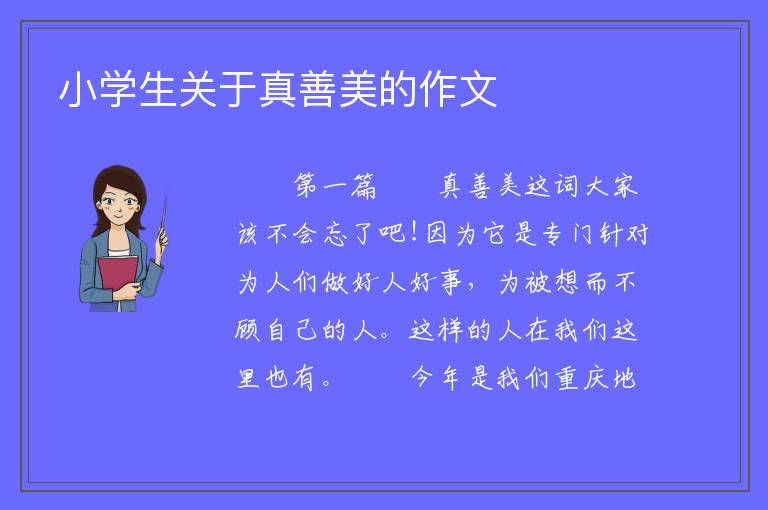 小学生关于真善美的作文

第一篇　　真善美这词大家该不会忘了吧！因为它是专门针对为人们做好人好事，为被想而不顾自己的人。这样的人在我们这里也有。　　今年是我们重庆地